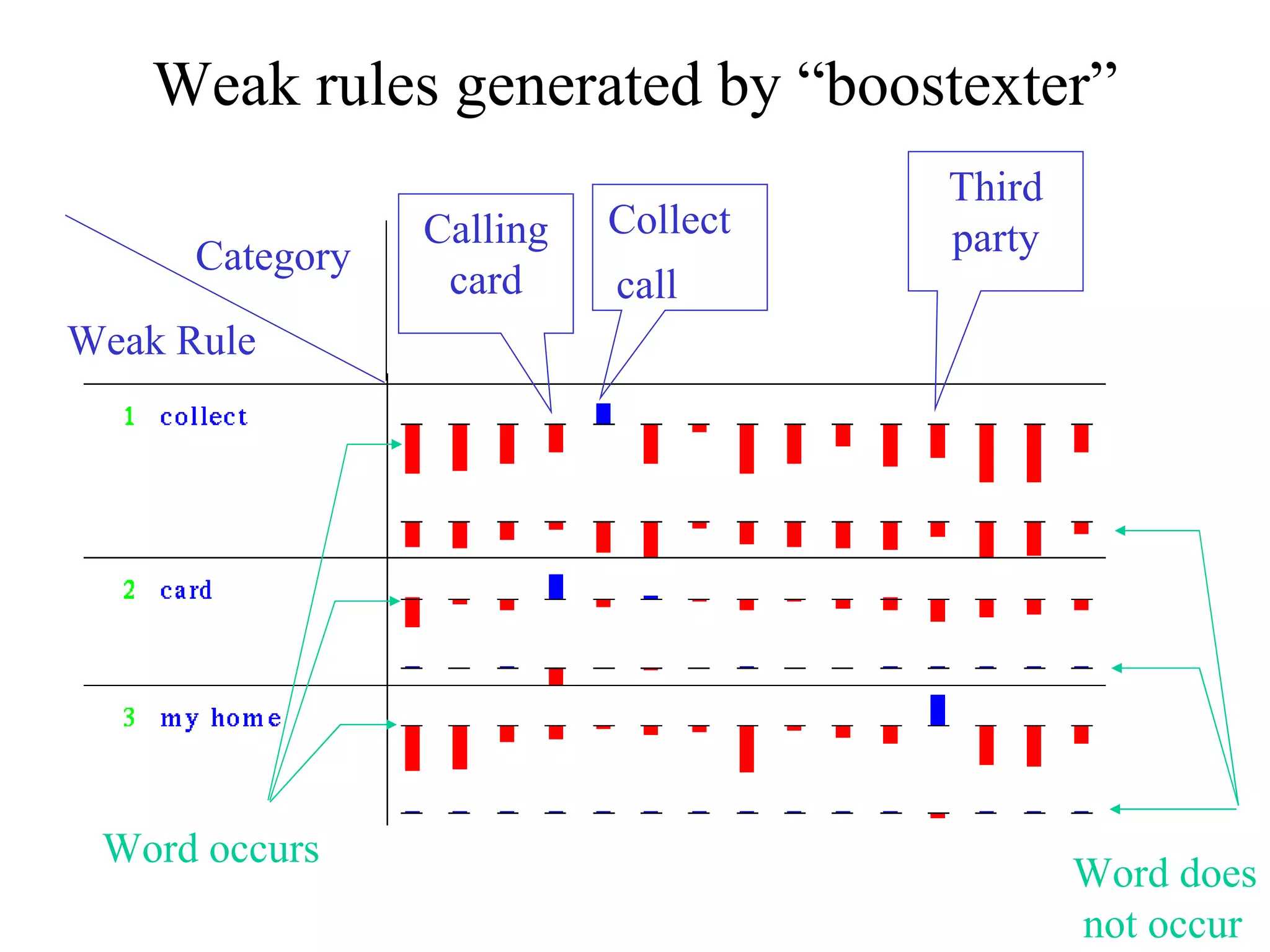 Weak rules generated by “boostexter”

Category

Weak Rule

Calling card

Collect call

Third party

1 collect

2 card

3 my home

Word occurs

Word does not occur